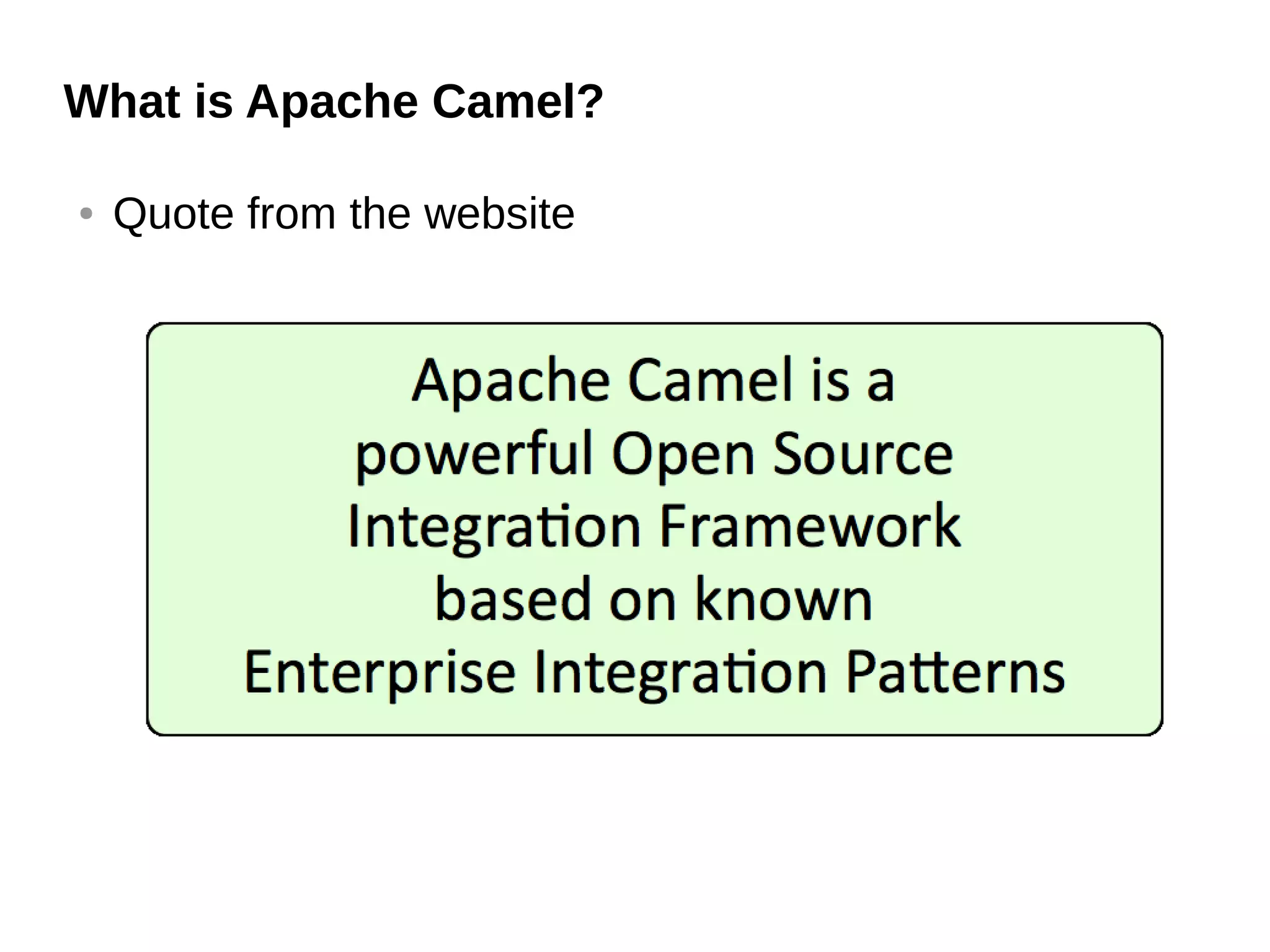 What is Apache Camel?

• Quote from the website

Apache Camel is a powerful Open Source Integration Framework based on known Enterprise Integration Patterns